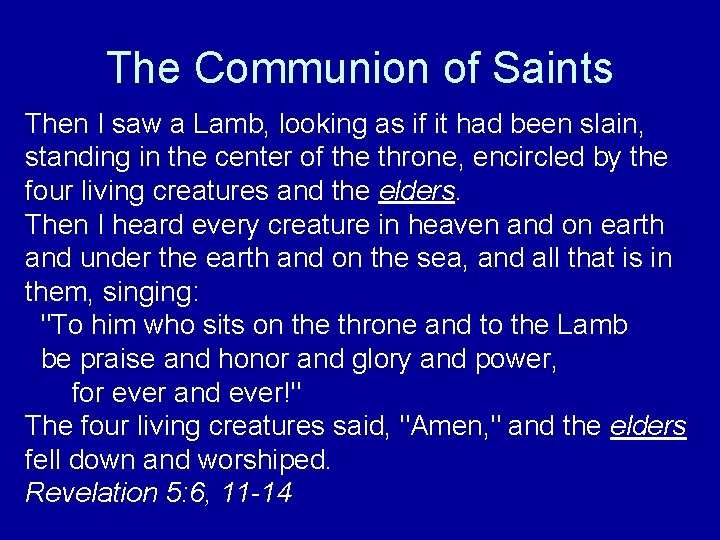 The Communion of Saints

Then I saw a Lamb, looking as if it had been slain, standing in the center of the throne, encircled by the four living creatures and the elders.
Then I heard every creature in heaven and on earth and under the earth and on the sea, and all that is in them, singing:
"To him who sits on the throne and to the Lamb
be praise and honor and glory and power,
for ever and ever!"
The four living creatures said, "Amen," and the elders fell down and worshiped.
Revelation 5:6, 11-14